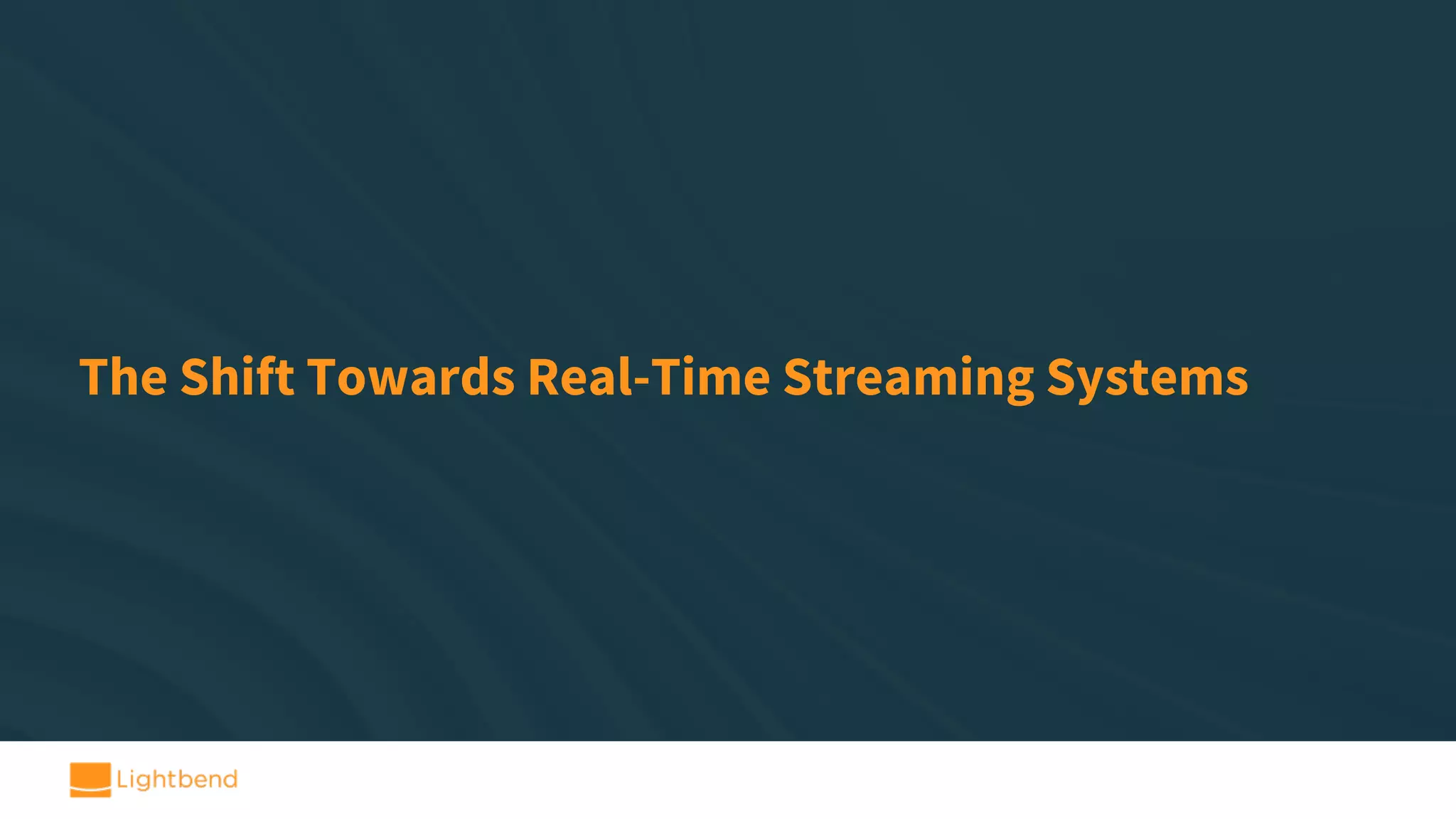 The Shift Towards Real-Time Streaming Systems

Lightbend